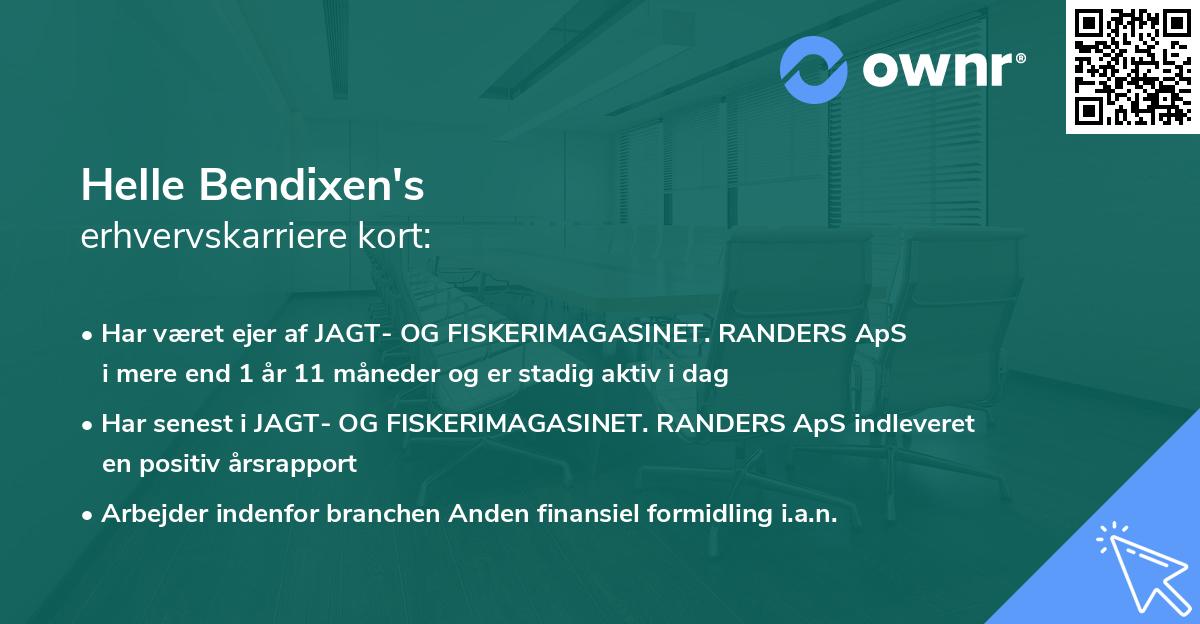 ownr®

Helle Bendixen's
erhvervskarriere kort:

• Har været ejer af JAGT- OG FISKERIMAGASINET. RANDERS ApS i mere end 1 år 11 måneder og er stadig aktiv i dag

• Har senest i JAGT- OG FISKERIMAGASINET. RANDERS ApS indleveret en positiv årsrapport

• Arbejder indenfor branchen Anden finansiel formidling i.a.n.